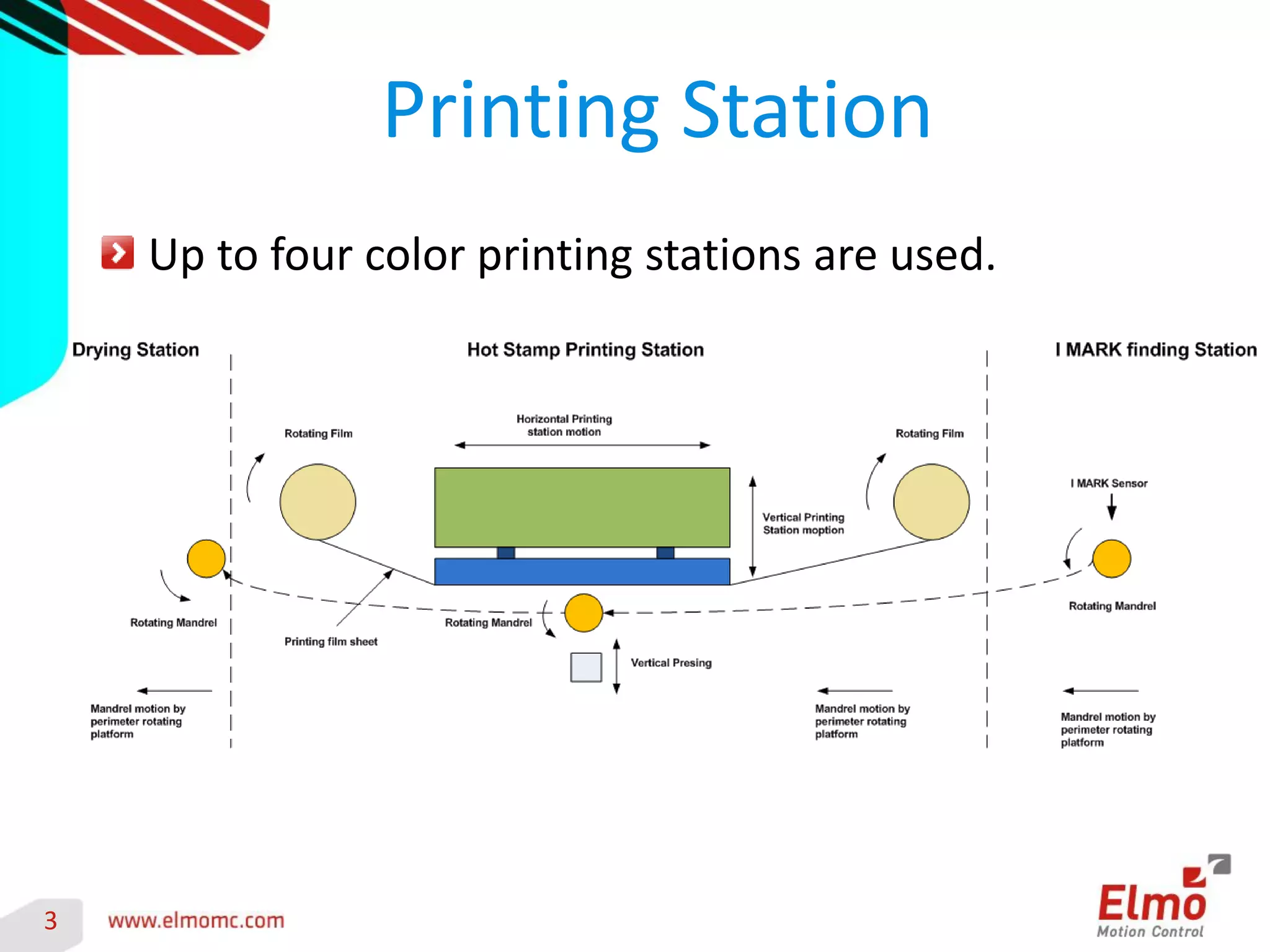 Printing Station

Up to four color printing stations are used.

Drying Station

Hot Stamp Printing Station

I MARK finding Station

Rotating Film

Horizontal Printing station motion

Rotating Film

I MARK Sensor

Vertical Printing Station moption

Rotating Mandrel

Printing film sheet

Rotating Mandrel

Rotating Mandrel

Vertical Presing

Mandrel motion by perimeter rotating platform

Mandrel motion by perimeter rotating platform

Mandrel motion by perimeter rotating platform

3

www.elmomc.com

Elmo
Motion Control